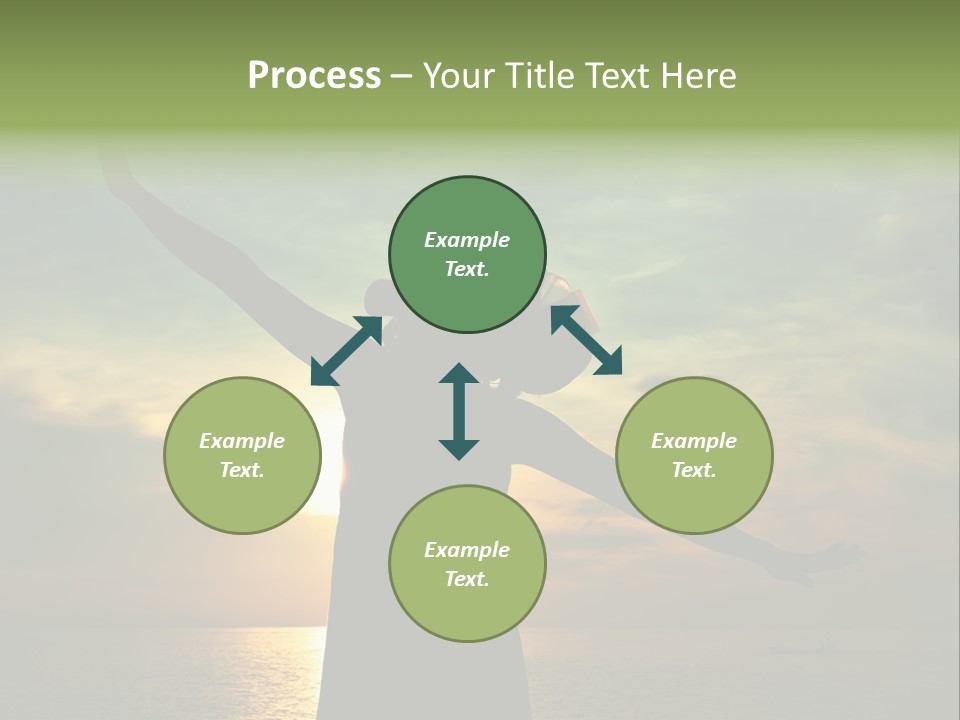 Process – Your Title Text Here

Example Text.

Example Text.

Example Text.

Example Text.